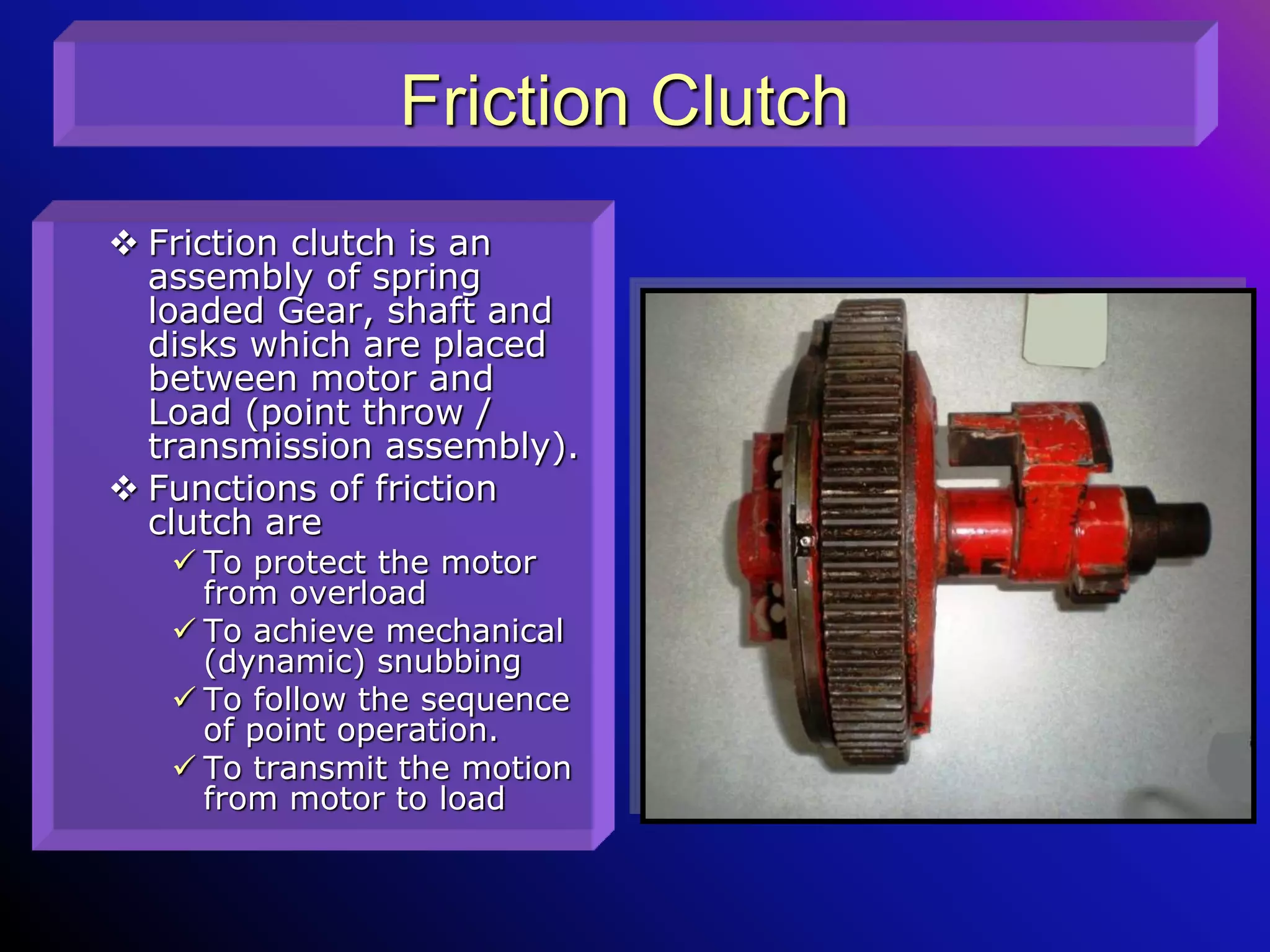 Friction Clutch

❖ Friction clutch is an assembly of spring loaded Gear, shaft and disks which are placed between motor and Load (point throw / transmission assembly).

❖ Functions of friction clutch are

✓ To protect the motor from overload

✓ To achieve mechanical (dynamic) snubbing

✓ To follow the sequence of point operation.

✓ To transmit the motion from motor to load